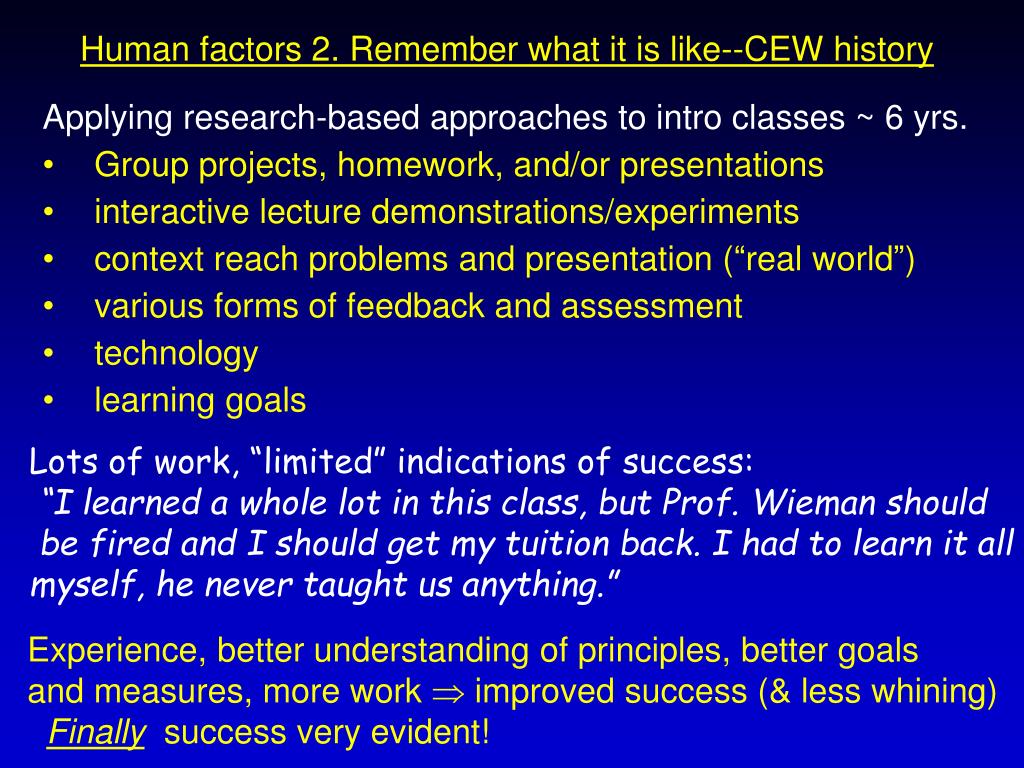 Human factors 2. Remember what it is like--CEW history

Applying research-based approaches to intro classes ~ 6 yrs.
• Group projects, homework, and/or presentations
• interactive lecture demonstrations/experiments
• context reach problems and presentation (“real world”)
• various forms of feedback and assessment
• technology
• learning goals

Lots of work, “limited” indications of success:
“I learned a whole lot in this class, but Prof. Wieman should be fired and I should get my tuition back. I had to learn it all myself, he never taught us anything.”

Experience, better understanding of principles, better goals and measures, more work $\Rightarrow$ improved success (& less whining)
Finally success very evident!